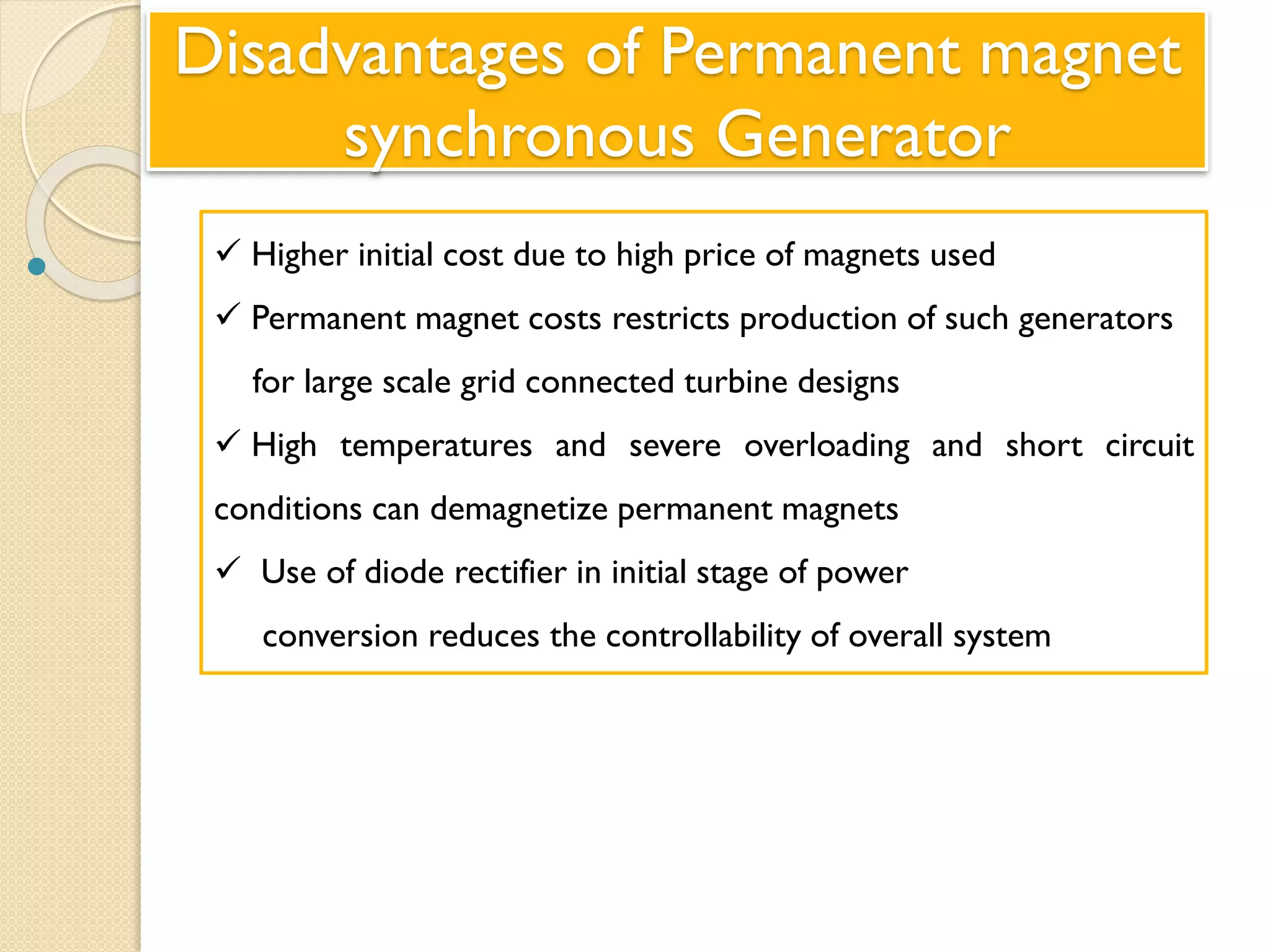 Disadvantages of Permanent magnet synchronous Generator

✓ Higher initial cost due to high price of magnets used

✓ Permanent magnet costs restricts production of such generators for large scale grid connected turbine designs

✓ High temperatures and severe overloading and short circuit conditions can demagnetize permanent magnets

✓ Use of diode rectifier in initial stage of power conversion reduces the controllability of overall system